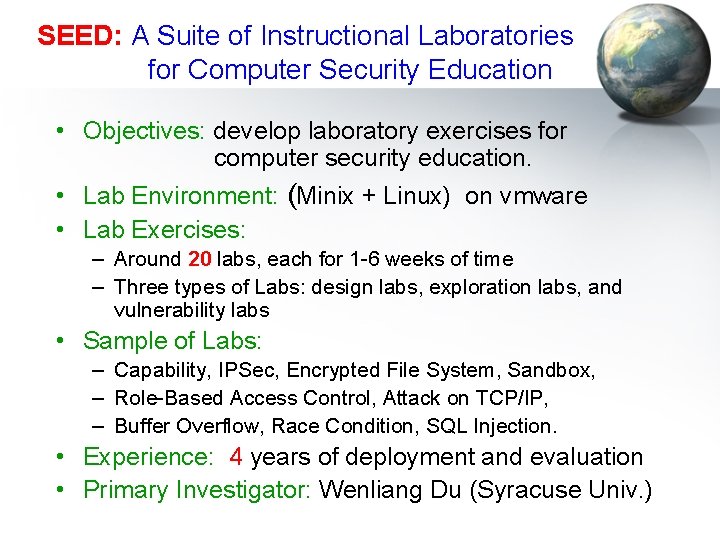 SEED: A Suite of Instructional Laboratories for Computer Security Education

• Objectives: develop laboratory exercises for computer security education.
• Lab Environment: (Minix + Linux) on vmware
• Lab Exercises:
– Around 20 labs, each for 1-6 weeks of time
– Three types of Labs: design labs, exploration labs, and vulnerability labs
• Sample of Labs:
– Capability, IPSec, Encrypted File System, Sandbox,
– Role-Based Access Control, Attack on TCP/IP,
– Buffer Overflow, Race Condition, SQL Injection.
• Experience: 4 years of deployment and evaluation
• Primary Investigator: Wenliang Du (Syracuse Univ.)